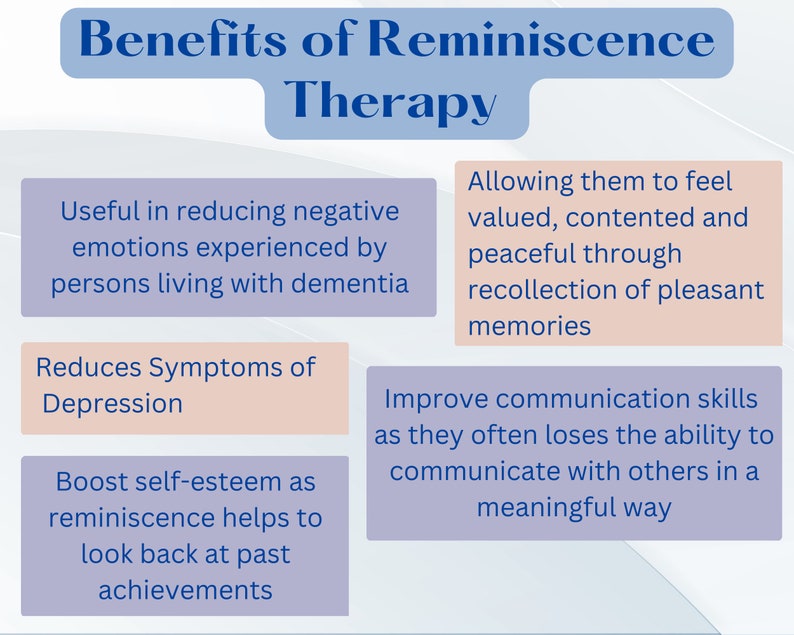 Benefits of Reminiscence Therapy

Useful in reducing negative emotions experienced by persons living with dementia

Allowing them to feel valued, contented and peaceful through recollection of pleasant memories

Reduces Symptoms of Depression

Improve communication skills as they often loses the ability to communicate with others in a meaningful way

Boost self-esteem as reminiscence helps to look back at past achievements